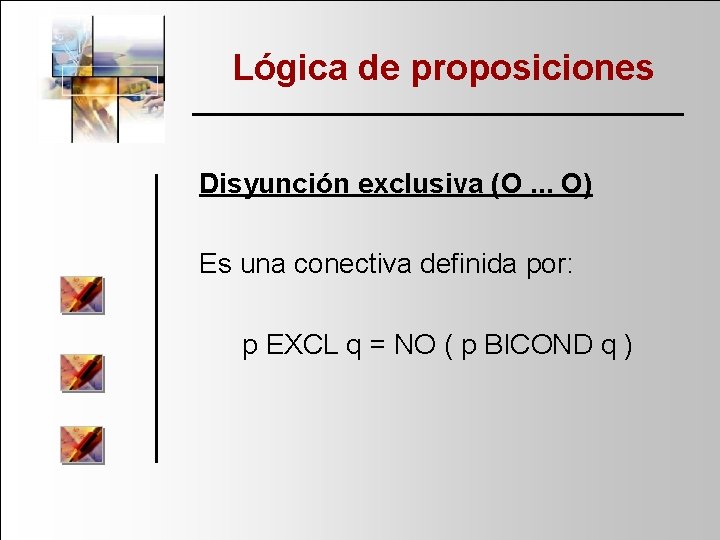 Lógica de proposiciones

Disyunción exclusiva (O ... O)

Es una conectiva definida por:

p EXCL q = NO ( p BICOND q )